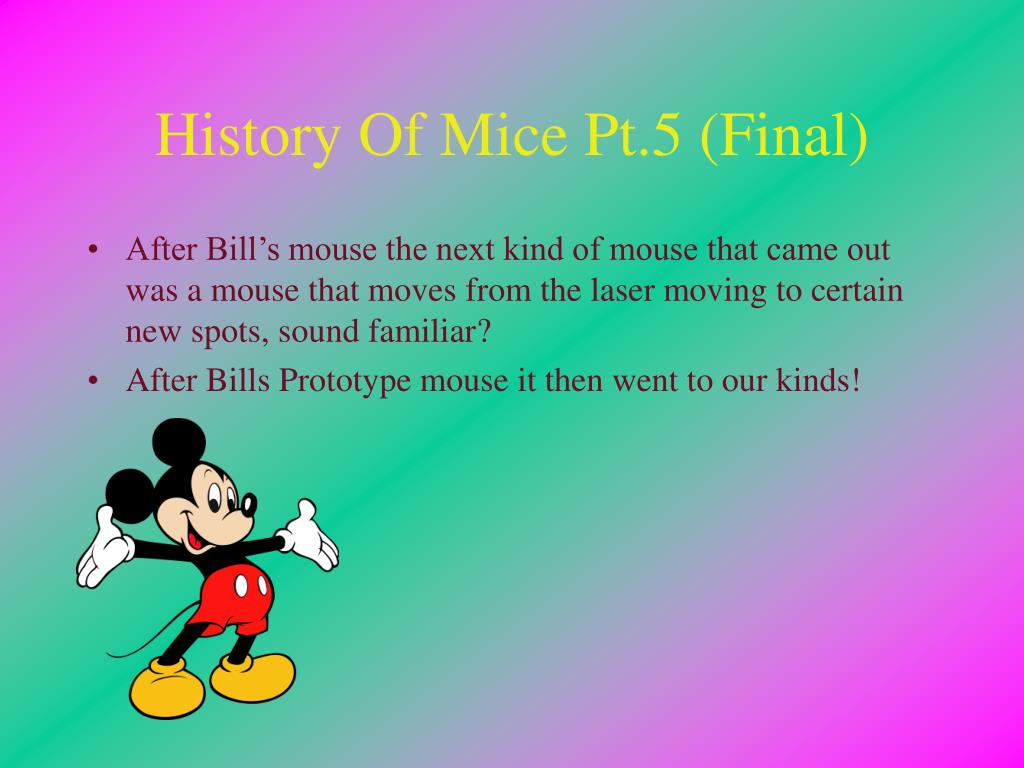 History Of Mice Pt.5 (Final)

• After Bill’s mouse the next kind of mouse that came out was a mouse that moves from the laser moving to certain new spots, sound familiar?
• After Bills Prototype mouse it then went to our kinds!